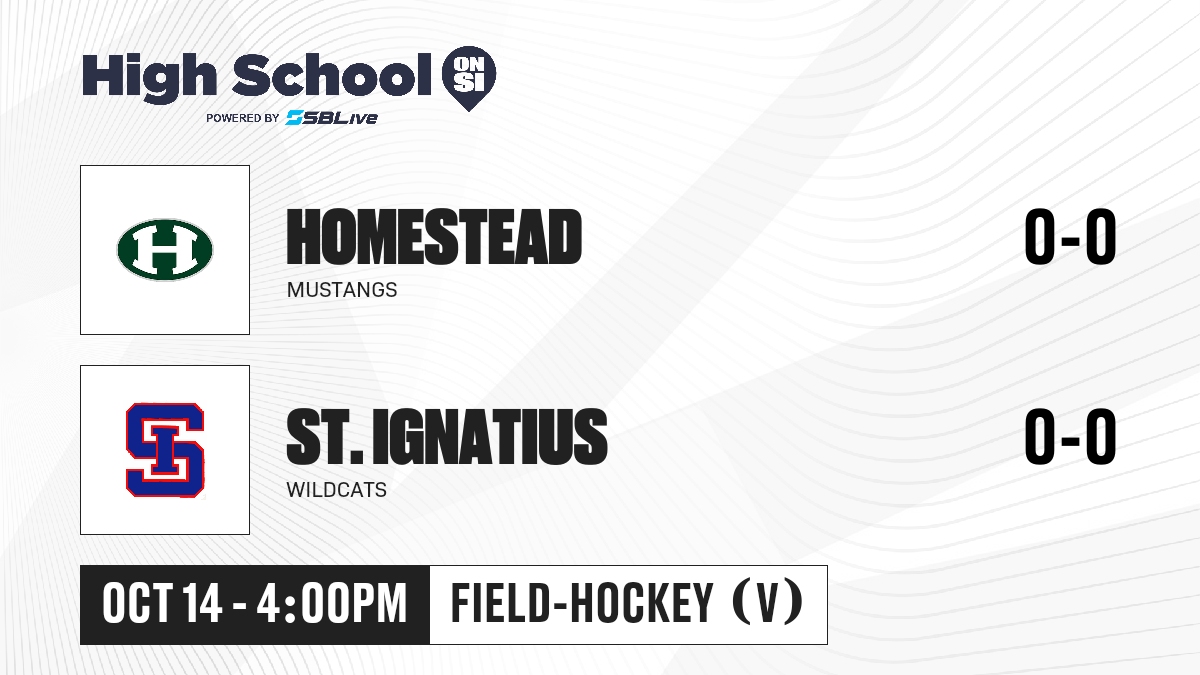 High School ON SI
POWERED BY SBLive

H

HOMESTEAD
MUSTANGS

0-0

SI

ST. IGNATIUS
WILDCATS

0-0

OCT 14 - 4:00PM
FIELD-HOCKEY (V)